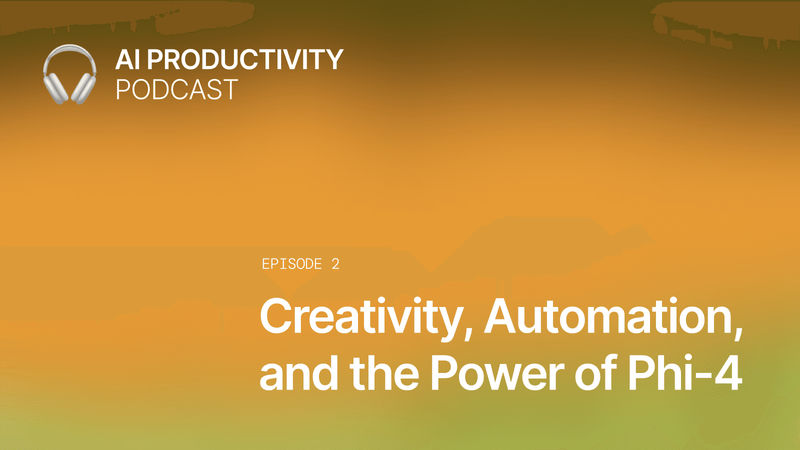 AI PRODUCTIVITY
PODCAST

EPISODE 2

Creativity, Automation, and the Power of Phi-4